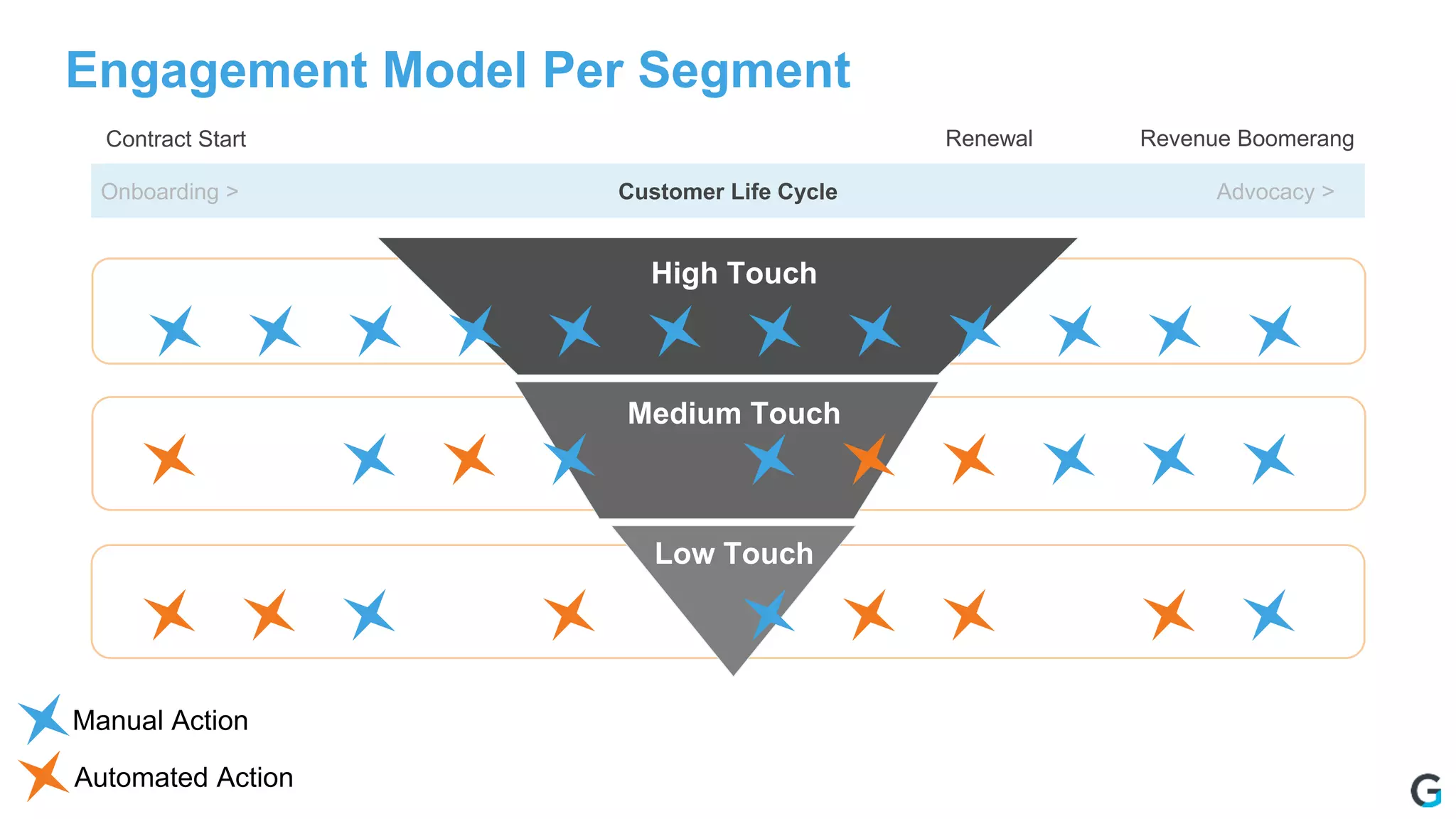 Engagement Model Per Segment

Contract Start

Renewal

Revenue Boomerang

Onboarding >

Customer Life Cycle

Advocacy >

High Touch

Medium Touch

Low Touch

Manual Action

Automated Action

G